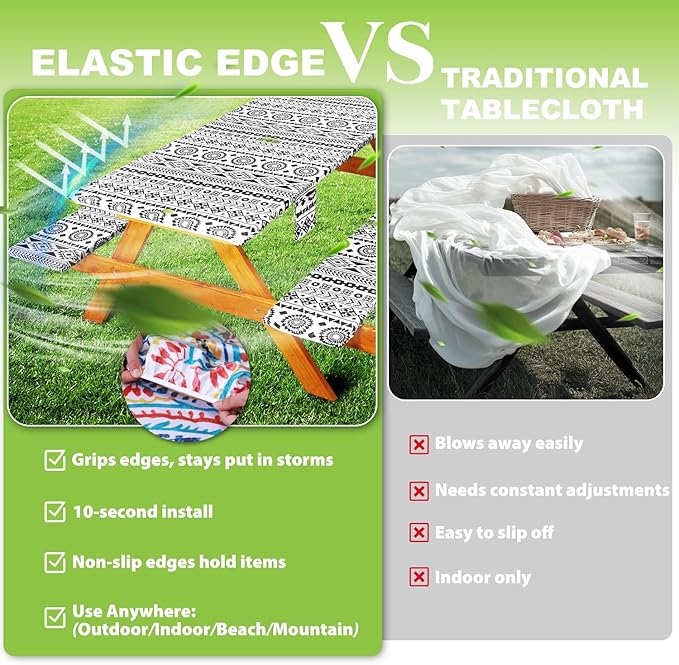 ELASTIC EDGE VS TRADITIONAL TABLECLOTH

Grips edges, stays put in storms

10-second install

Non-slip edges hold items

Use Anywhere: (Outdoor/Indoor/Beach/Mountain)

Blows away easily

Needs constant adjustments

Easy to slip off

Indoor only